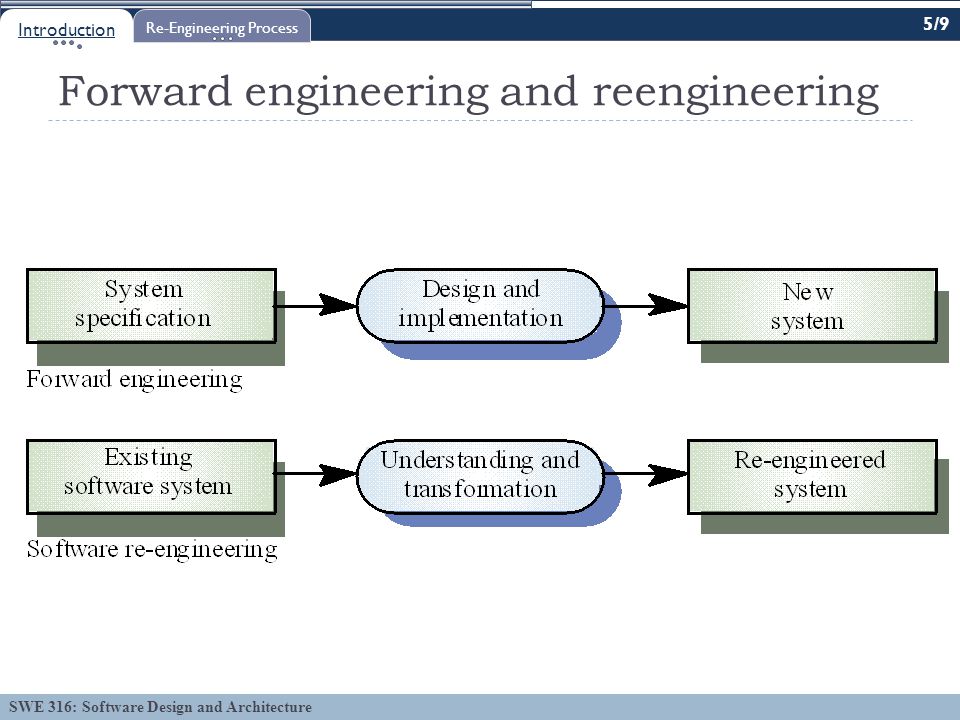 Introduction
Re-Engineering Process
5/9

Forward engineering and reengineering

System specification
Design and implementation
New system
Forward engineering

Existing software system
Understanding and transformation
Re-engineered system
Software re-engineering

SWE 316: Software Design and Architecture